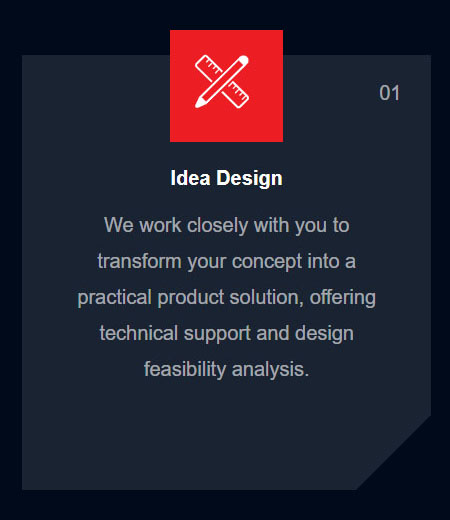 01

Idea Design

We work closely with you to transform your concept into a practical product solution, offering technical support and design feasibility analysis.